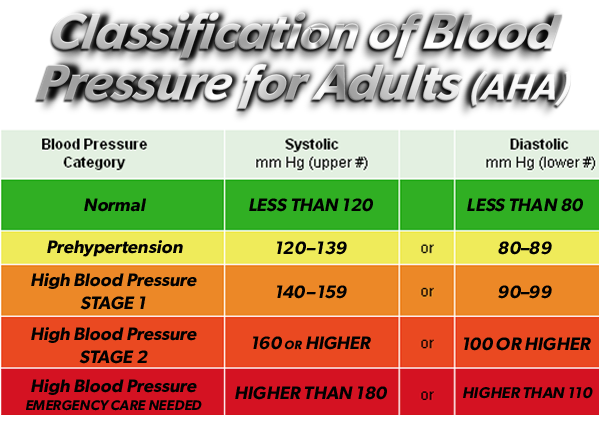 Classification of Blood Pressure for Adults (AHA)

| Blood Pressure Category | Systolic mm Hg (upper #) | | Diastolic mm Hg (lower #) |
|---|---|---|---|
| Normal | LESS THAN 120 | | LESS THAN 80 |
| Prehypertension | 120–139 | or | 80–89 |
| High Blood Pressure STAGE 1 | 140–159 | or | 90–99 |
| High Blood Pressure STAGE 2 | 160 OR HIGHER | or | 100 OR HIGHER |
| High Blood Pressure EMERGENCY CARE NEEDED | HIGHER THAN 180 | or | HIGHER THAN 110 |